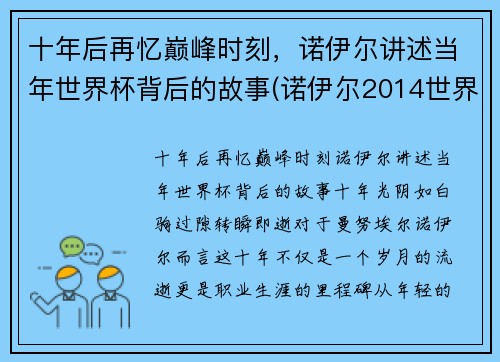 十年后再忆巅峰时刻，诺伊尔讲述当年世界杯背后的故事(诺伊尔2014世界

十年后再忆巅峰时刻诺伊尔讲述当年世界杯背后的故事十年光阴如白驹过隙转瞬即逝对于曼努埃尔诺伊尔而言这十年不仅是一个岁月的流逝更是职业生涯的里程碑从年轻的